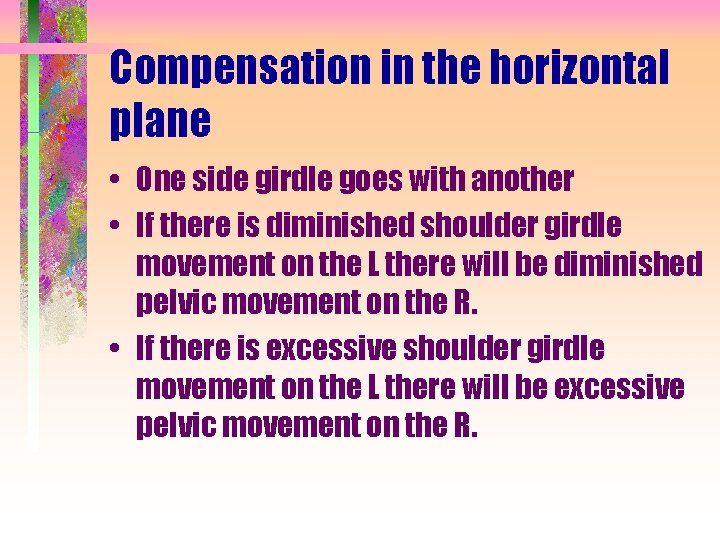 Compensation in the horizontal plane

• One side girdle goes with another
• If there is diminished shoulder girdle movement on the L there will be diminished pelvic movement on the R.
• If there is excessive shoulder girdle movement on the L there will be excessive pelvic movement on the R.